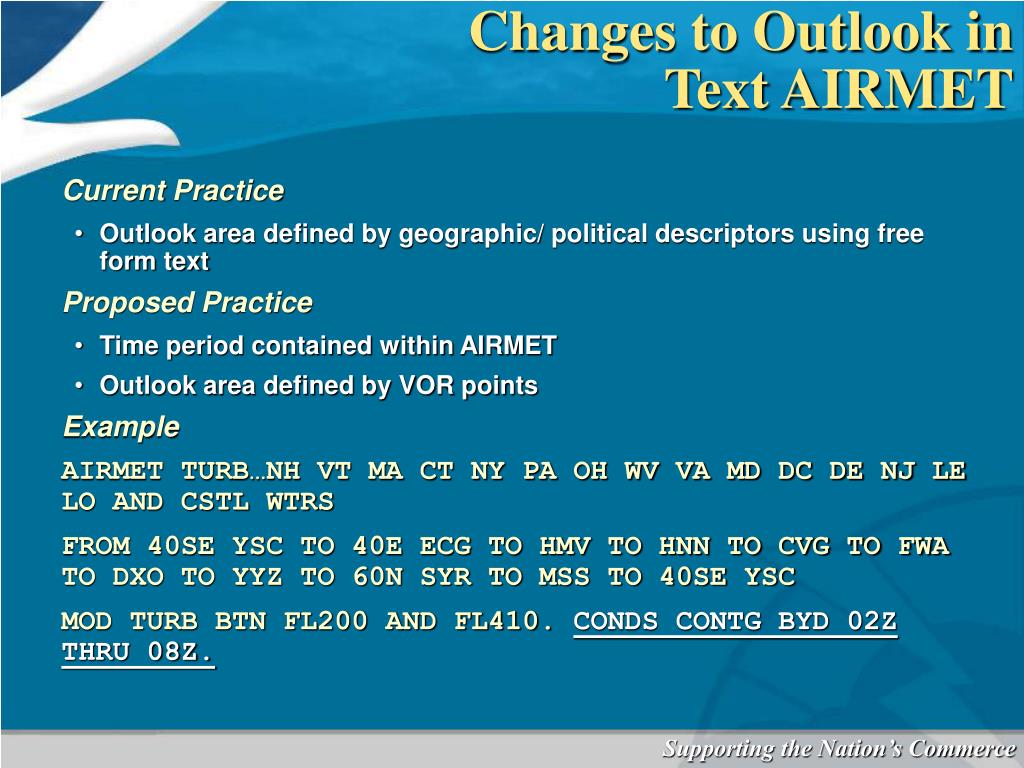 Changes to Outlook in Text AIRMET

Current Practice

• Outlook area defined by geographic/ political descriptors using free form text

Proposed Practice

• Time period contained within AIRMET
• Outlook area defined by VOR points

Example

AIRMET TURB…NH VT MA CT NY PA OH WV VA MD DC DE NJ LE LO AND CSTL WTRS

FROM 40SE YSC TO 40E ECG TO HMV TO HNN TO CVG TO FWA TO DXO TO YYZ TO 60N SYR TO MSS TO 40SE YSC

MOD TURB BTN FL200 AND FL410. CONDS CONTG BYD 02Z THRU 08Z.

Supporting the Nation's Commerce